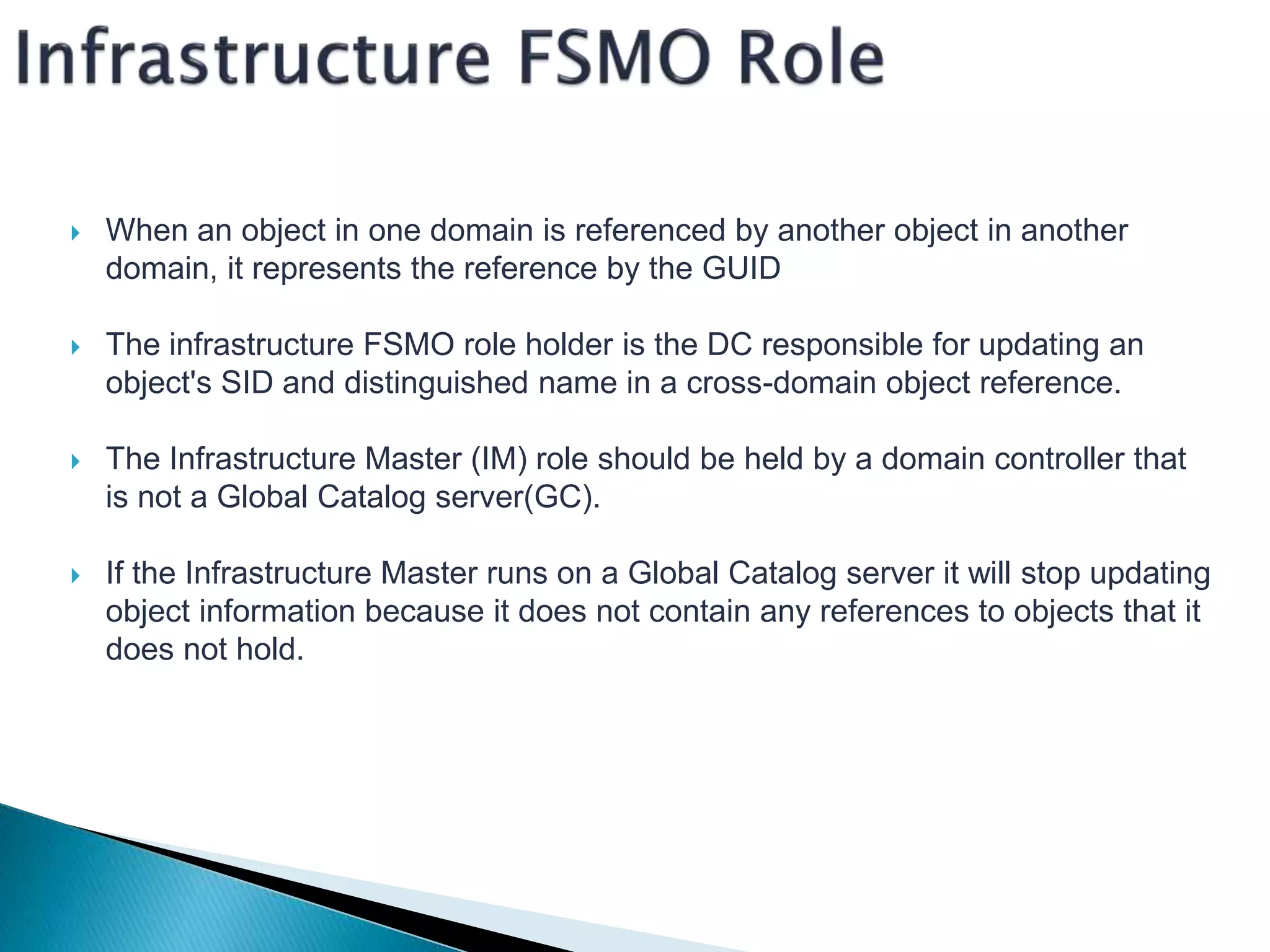 Infrastructure FSMO Role

When an object in one domain is referenced by another object in another domain, it represents the reference by the GUID

The infrastructure FSMO role holder is the DC responsible for updating an object's SID and distinguished name in a cross-domain object reference.

The Infrastructure Master (IM) role should be held by a domain controller that is not a Global Catalog server(GC).

If the Infrastructure Master runs on a Global Catalog server it will stop updating object information because it does not contain any references to objects that it does not hold.